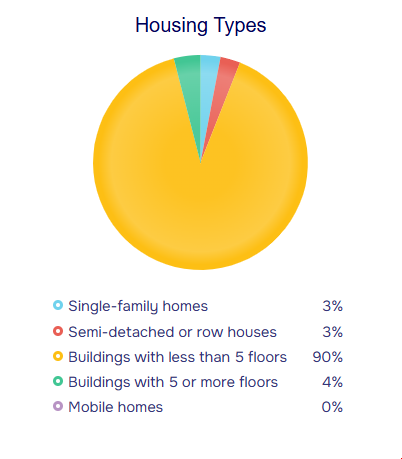 Housing Types

Single-family homes 3%
Semi-detached or row houses 3%
Buildings with less than 5 floors 90%
Buildings with 5 or more floors 4%
Mobile homes 0%